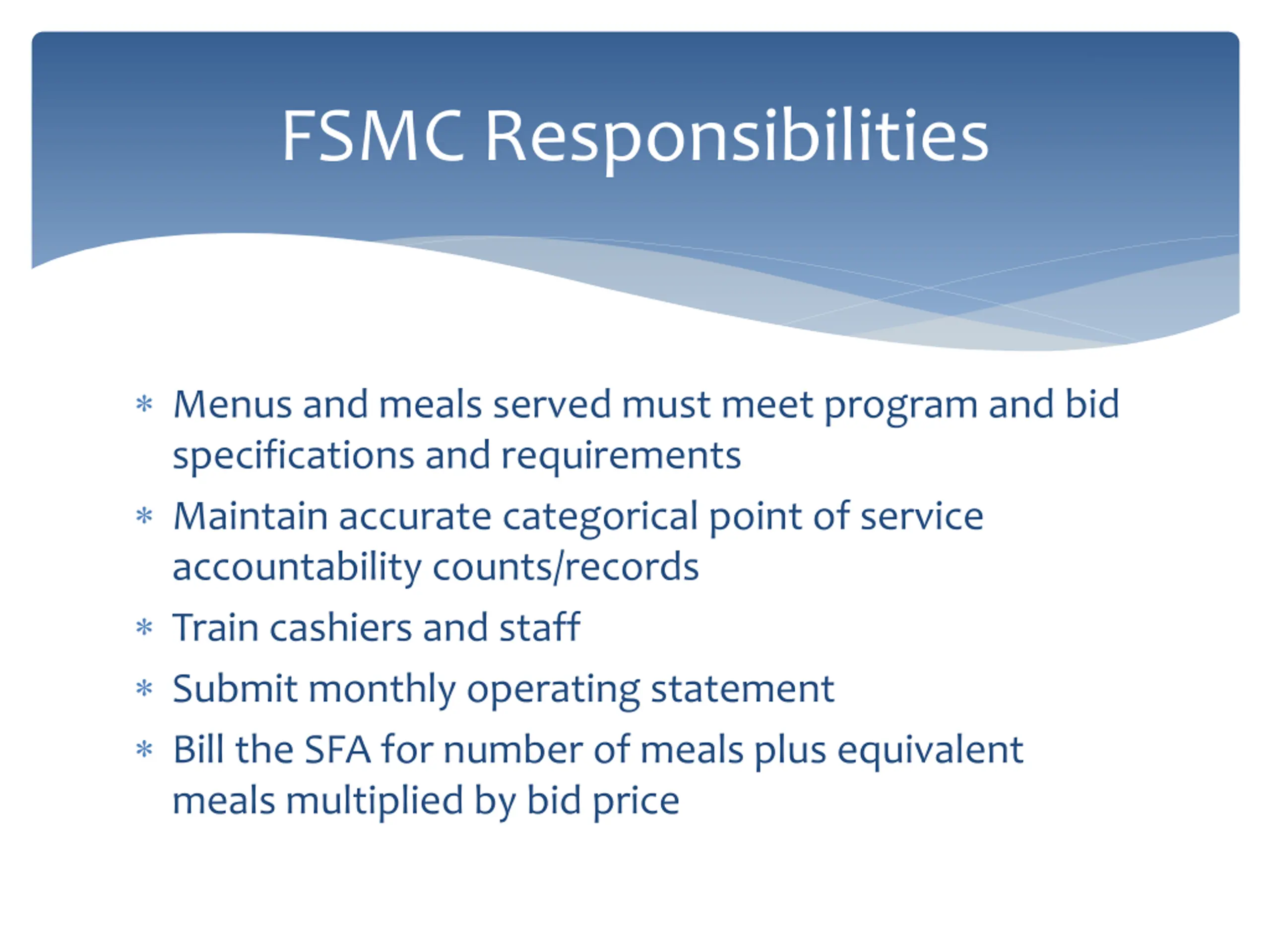 FSMC Responsibilities

* Menus and meals served must meet program and bid specifications and requirements
* Maintain accurate categorical point of service accountability counts/records
* Train cashiers and staff
* Submit monthly operating statement
* Bill the SFA for number of meals plus equivalent meals multiplied by bid price